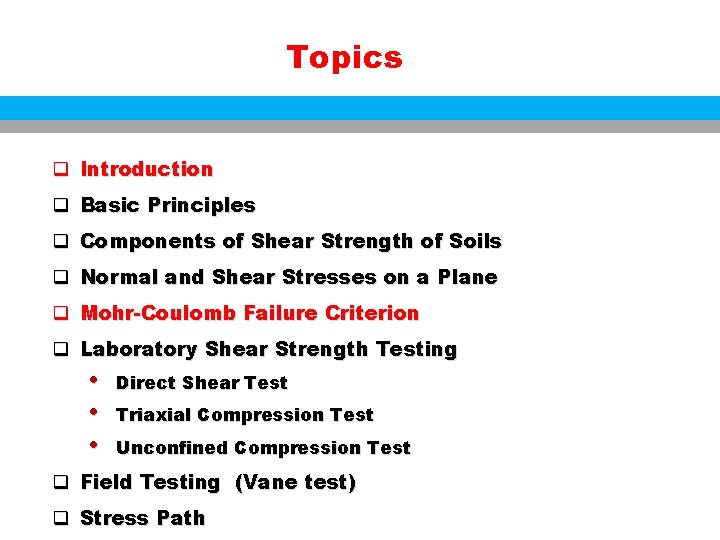 Topics

❑ Introduction
❑ Basic Principles
❑ Components of Shear Strength of Soils
❑ Normal and Shear Stresses on a Plane
❑ Mohr-Coulomb Failure Criterion
❑ Laboratory Shear Strength Testing
• Direct Shear Test
• Triaxial Compression Test
• Unconfined Compression Test
❑ Field Testing (Vane test)
❑ Stress Path